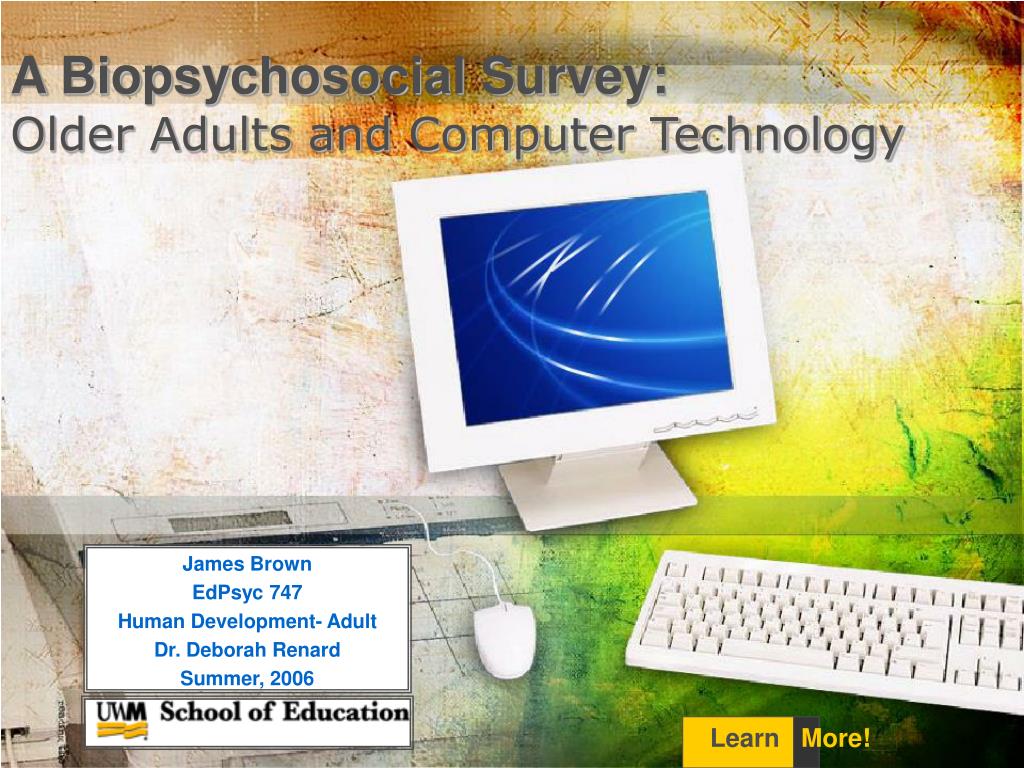 A Biopsychosocial Survey:
Older Adults and Computer Technology

James Brown
EdPsyc 747
Human Development- Adult
Dr. Deborah Renard
Summer, 2006

UWM School of Education

Learn More!